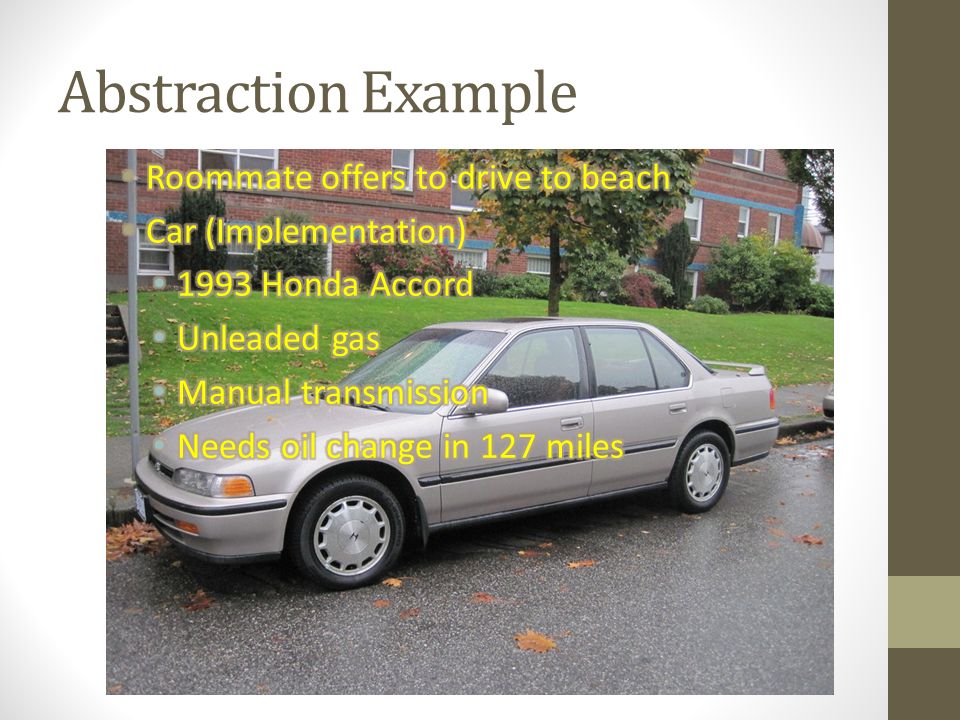 Abstraction Example

Roommate offers to drive to beach

Car (Implementation)

1993 Honda Accord

Unleaded gas

Manual transmission

Needs oil change in 127 miles